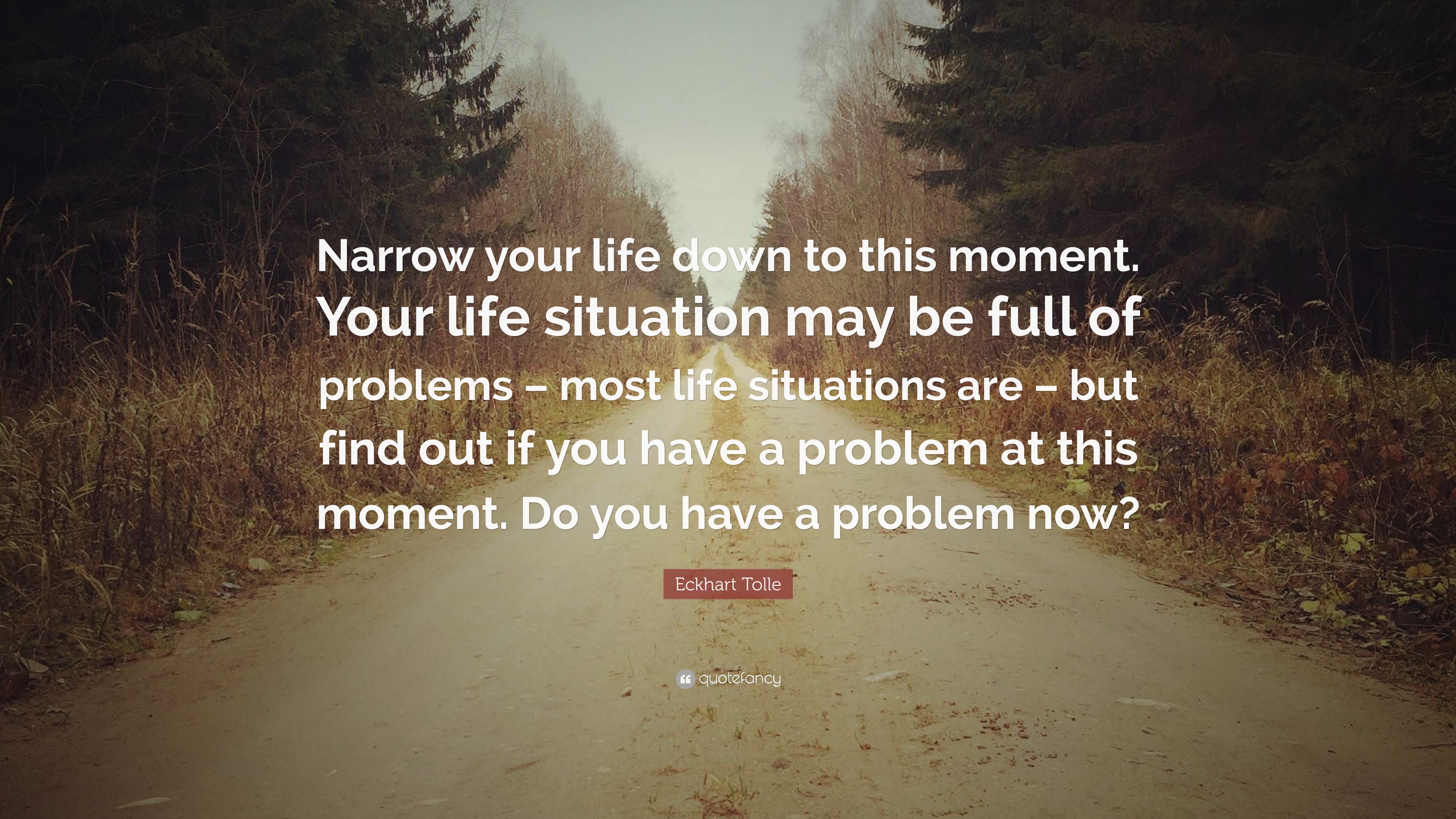 Narrow your life down to this moment. Your life situation may be full of problems – most life situations are – but find out if you have a problem at this moment. Do you have a problem now?

Eckhart Tolle

quotefancy